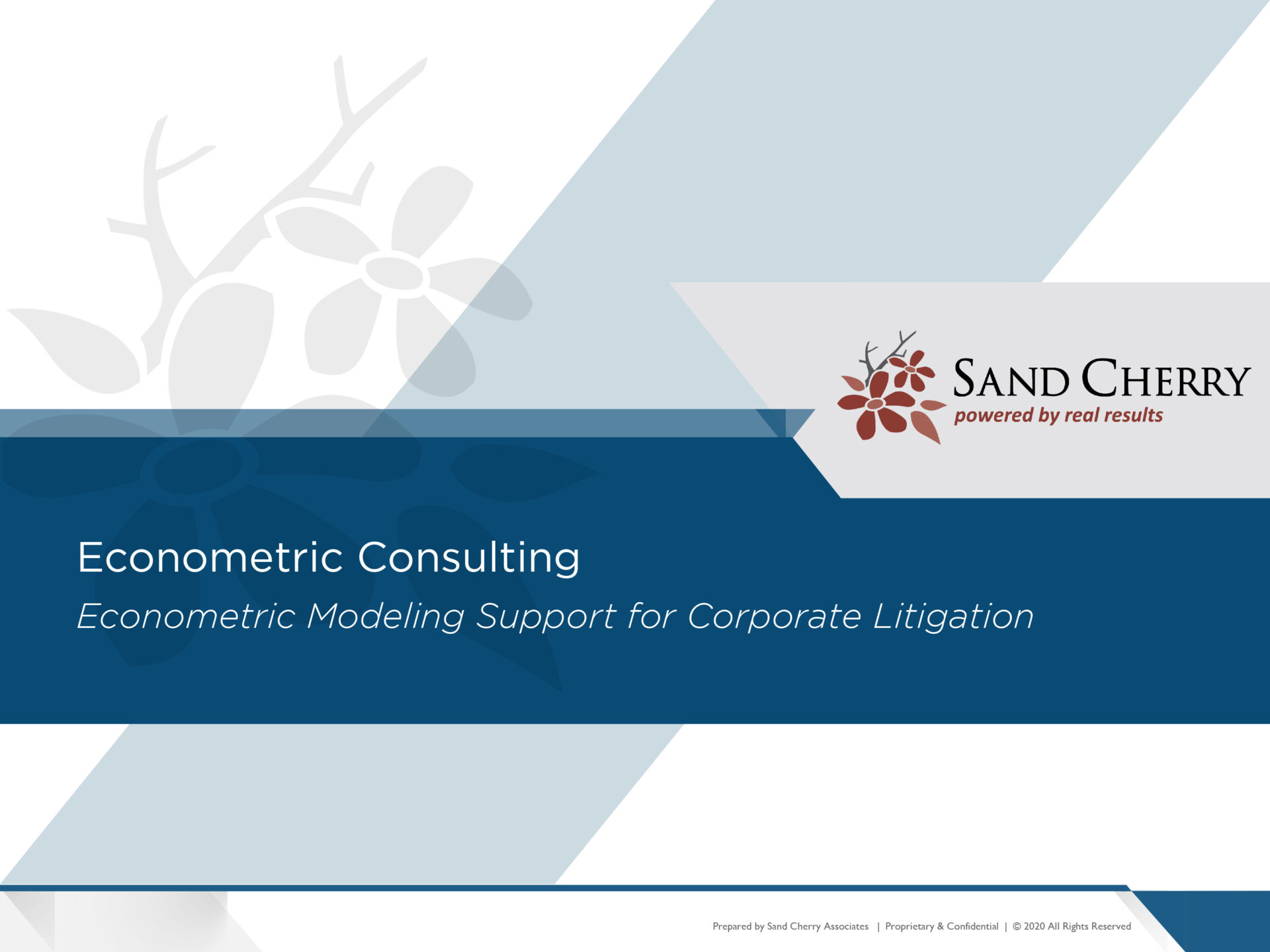 SAND CHERRY
powered by real results

Econometric Consulting
Econometric Modeling Support for Corporate Litigation

Prepared by Sand Cherry Associates | Proprietary & Confidential | © 2020 All Rights Reserved